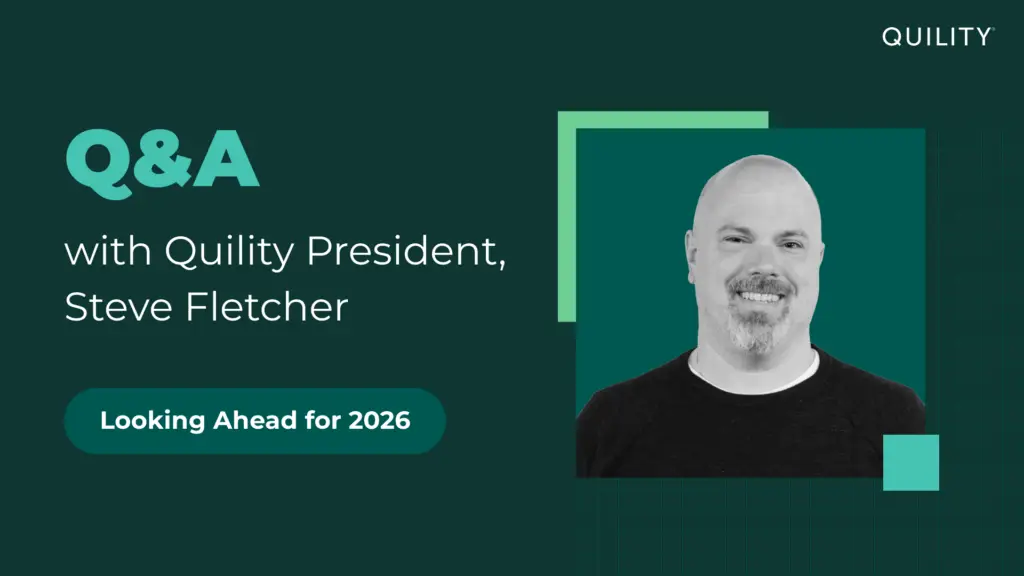 QUILITY

Q&A

with Quility President, Steve Fletcher

Looking Ahead for 2026